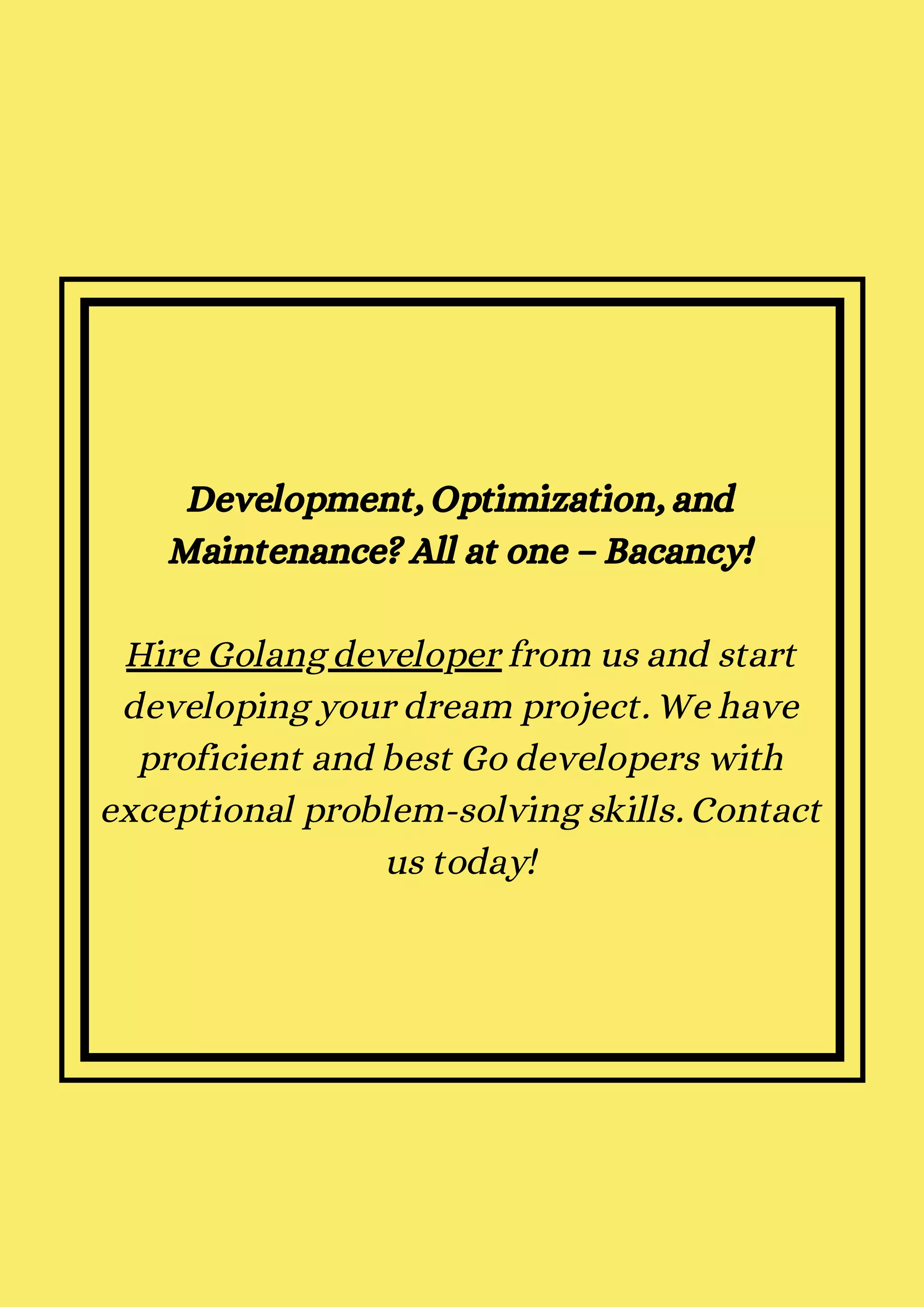 Development, Optimization, and Maintenance? All at one – Bacancy!

Hire Golang developer from us and start developing your dream project. We have proficient and best Go developers with exceptional problem-solving skills. Contact us today!